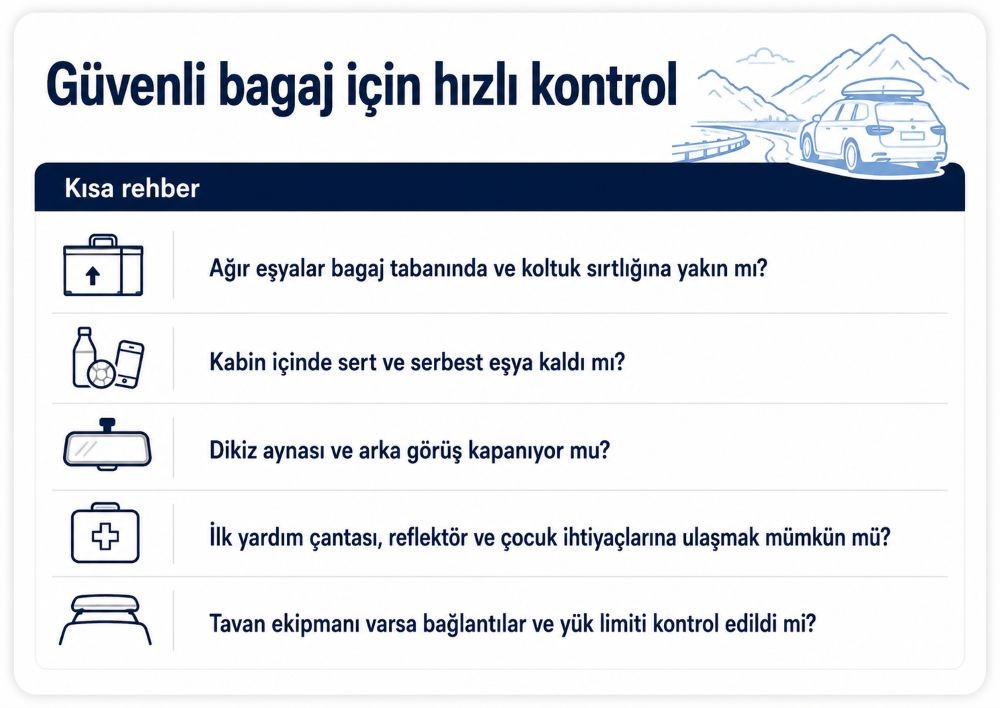 Güvenli bagaj için hızlı kontrol

Kısa rehber

Ağır eşyalar bagaj tabanında ve koltuk sırtlığına yakın mı?

Kabin içinde sert ve serbest eşya kaldı mı?

Dikiz aynası ve arka görüş kapanıyor mu?

İlk yardım çantası, reflektör ve çocuk ihtiyaçlarına ulaşmak mümkün mü?

Tavan ekipmanı varsa bağlantılar ve yük limiti kontrol edildi mi?